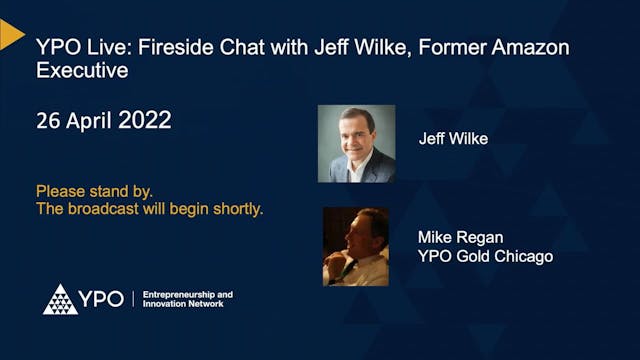 YPO Live: Fireside Chat with Jeff Wilke, Former Amazon Executive

26 April 2022

Please stand by.
The broadcast will begin shortly.

Jeff Wilke

Mike Regan
YPO Gold Chicago

YPO | Entrepreneurship and Innovation Network